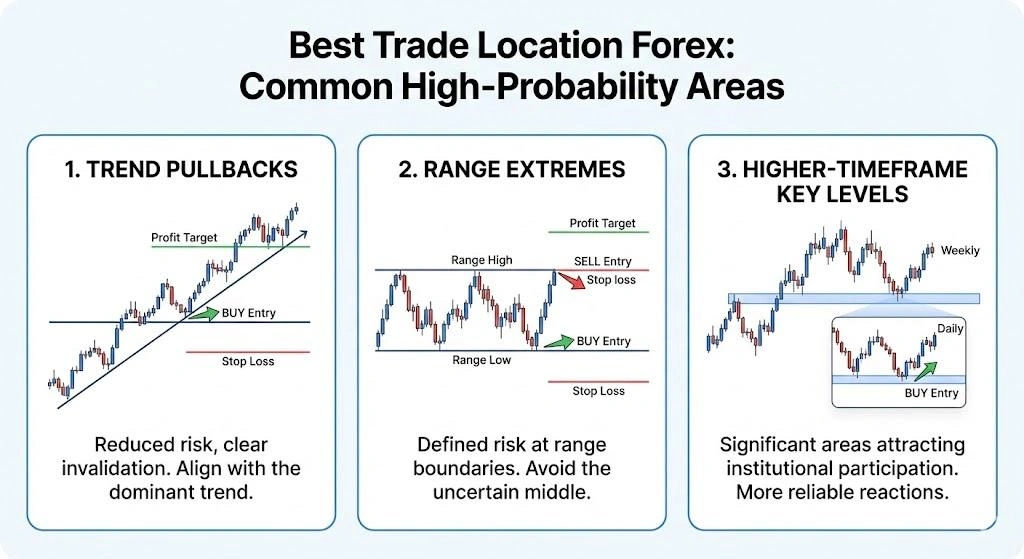 Best Trade Location Forex: Common High-Probability Areas

1. TREND PULLBACKS

Profit Target

BUY Entry

Stop Loss

Reduced risk, clear invalidation. Align with the dominant trend.

2. RANGE EXTREMES

Profit Target

Range High

SELL Entry

Stop loss

BUY Entry

Range Low

Stop Loss

Defined risk at range boundaries. Avoid the uncertain middle.

3. HIGHER-TIMEFRAME KEY LEVELS

Weekly

Daily

BUY Entry

Significant areas attracting institutional participation. More reliable reactions.